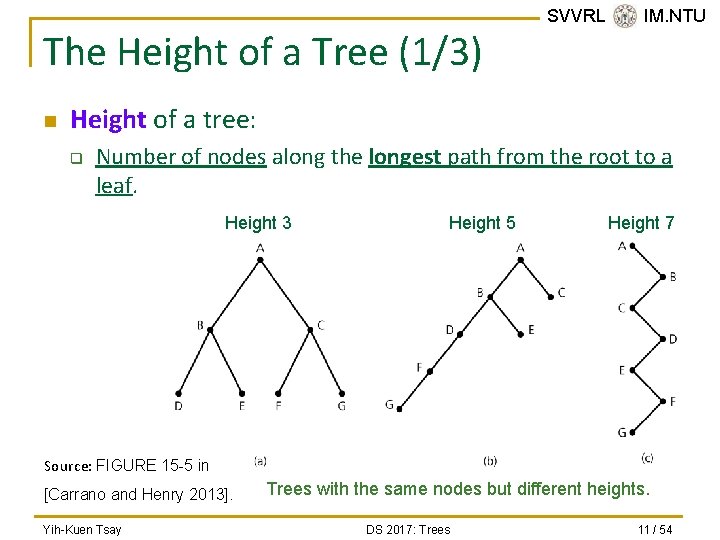 SVVRL IM.NTU

The Height of a Tree (1/3)

Height of a tree:

Number of nodes along the longest path from the root to a leaf.

Height 3

A

B

C

D

E

F

G

(a)

Height 5

A

B

C

D

E

F

G

(b)

Height 7

A

B

C

D

E

F

G

(c)

Source: FIGURE 15-5 in [Carrano and Henry 2013].

Trees with the same nodes but different heights.

Yih-Kuen Tsay

DS 2017: Trees

11 / 54